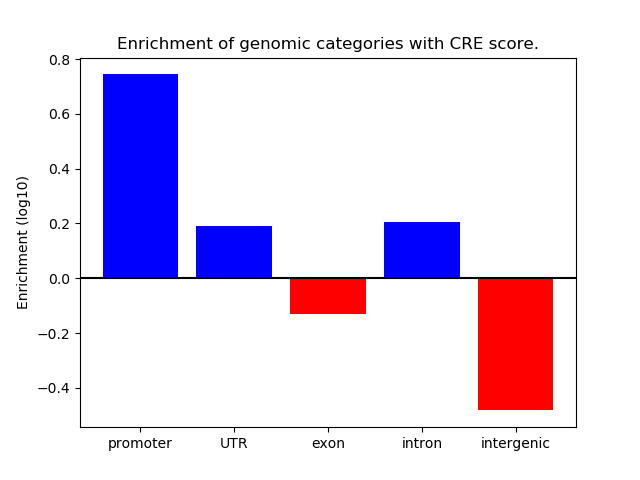 Enrichment of genomic categories with CRE score.

Enrichment (log10)

0.8
0.6
0.4
0.2
0.0
−0.2
−0.4

promoter
UTR
exon
intron
intergenic